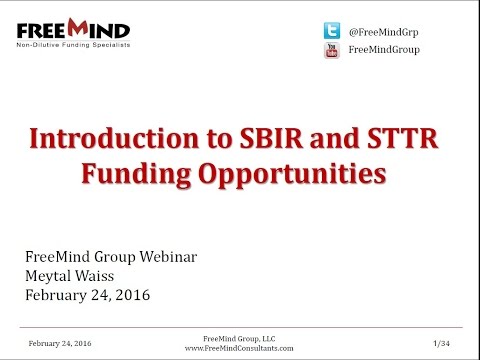 FREEMIND
Non-Dilutive Funding Specialists

@FreeMindGrp
You Tube
FreeMindGroup

Introduction to SBIR and STTR Funding Opportunities

FreeMind Group Webinar
Meytal Waiss
February 24, 2016

February 24, 2016

FreeMind Group, LLC
www.FreeMindConsultants.com

1/34